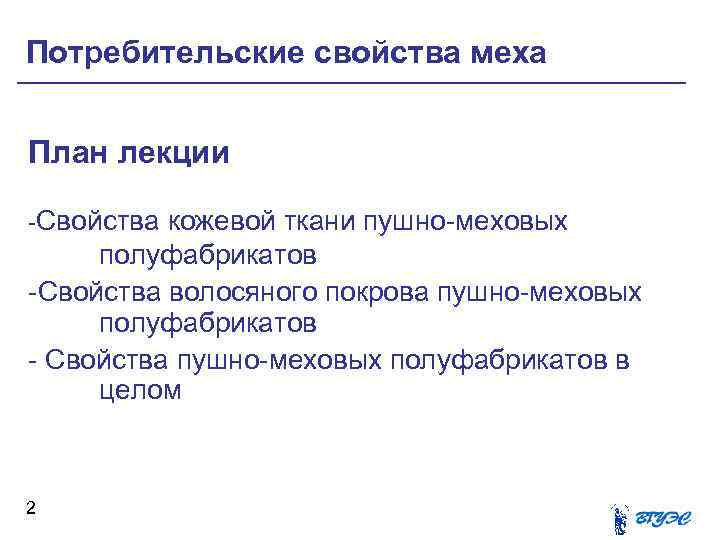 Потребительские свойства меха

План лекции

-Свойства кожевой ткани пушно-меховых полуфабрикатов
-Свойства волосяного покрова пушно-меховых полуфабрикатов
- Свойства пушно-меховых полуфабрикатов в целом

2

ВГУЭС